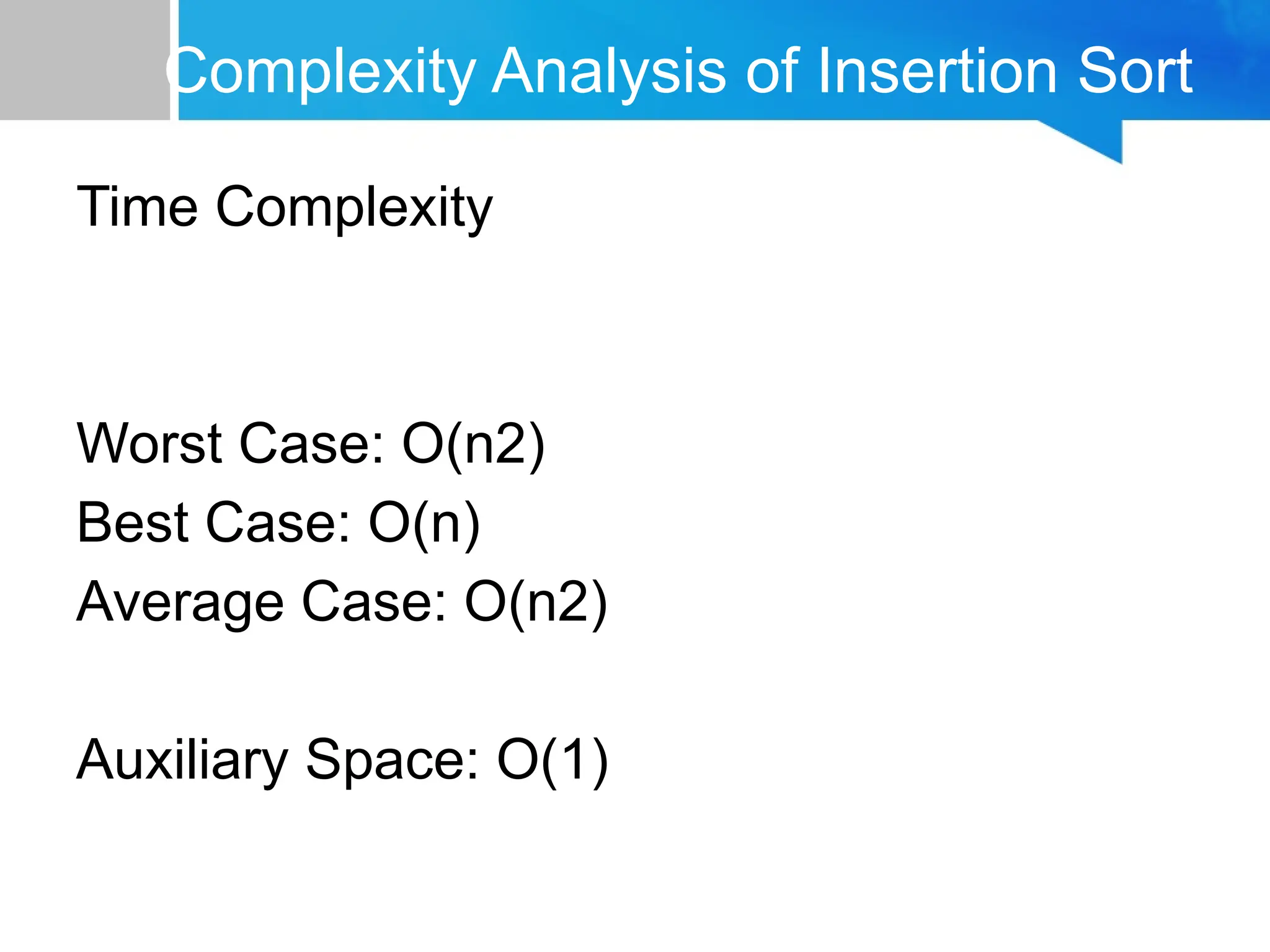 Complexity Analysis of Insertion Sort

Time Complexity

Worst Case: O(n2)
Best Case: O(n)
Average Case: O(n2)

Auxiliary Space: O(1)